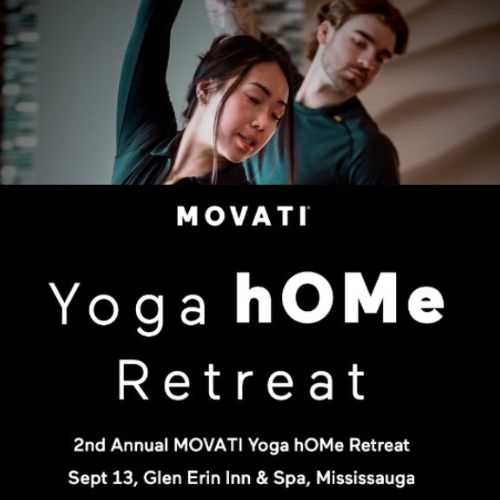 MOVATI

Yoga hOMe Retreat

2nd Annual MOVATI Yoga hOMe Retreat

Sept 13, Glen Erin Inn & Spa, Mississauga